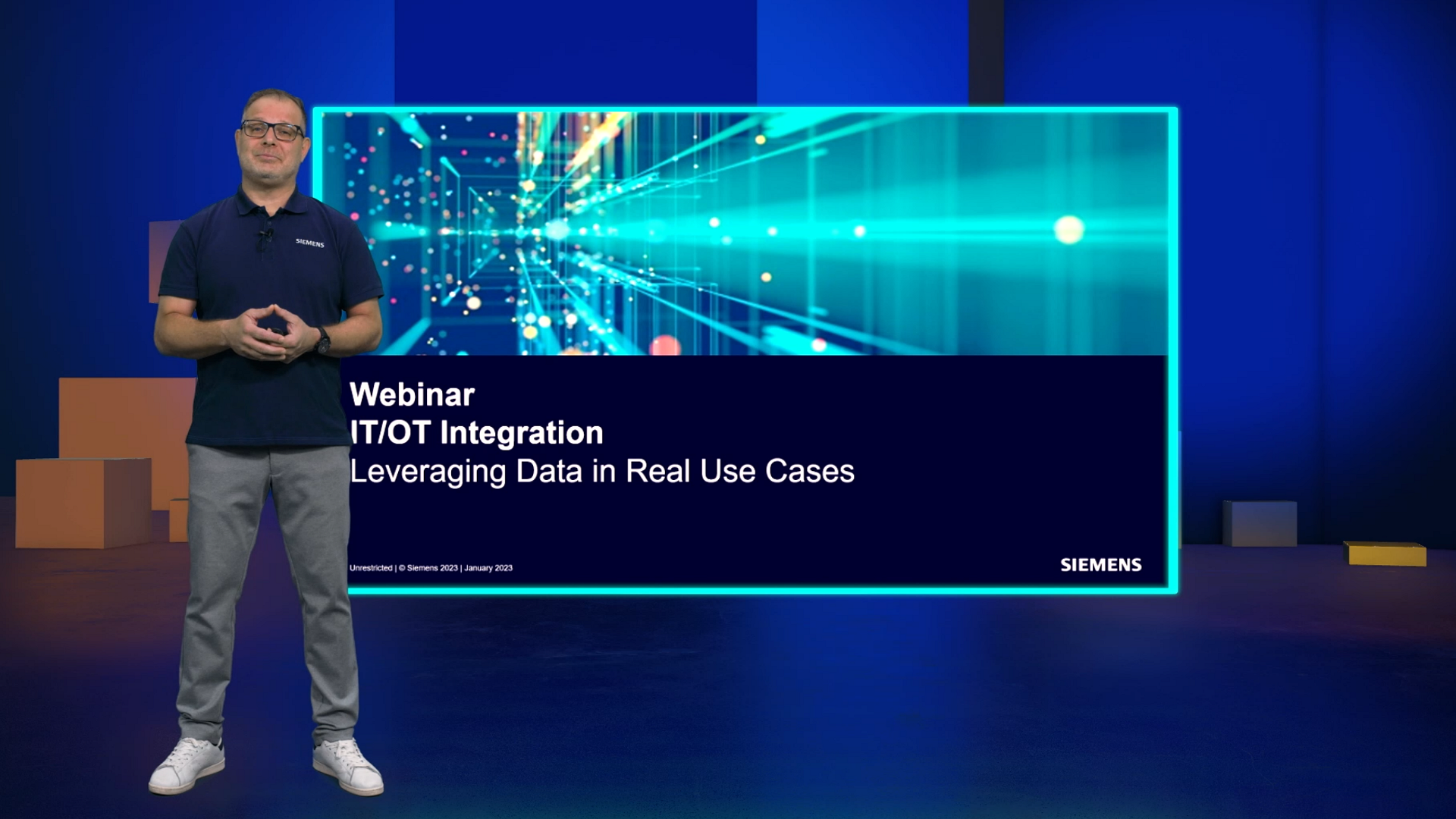 SIEMENS

Webinar
IT/OT Integration
Leveraging Data in Real Use Cases

Unrestricted | © Siemens 2023 | January 2023

SIEMENS